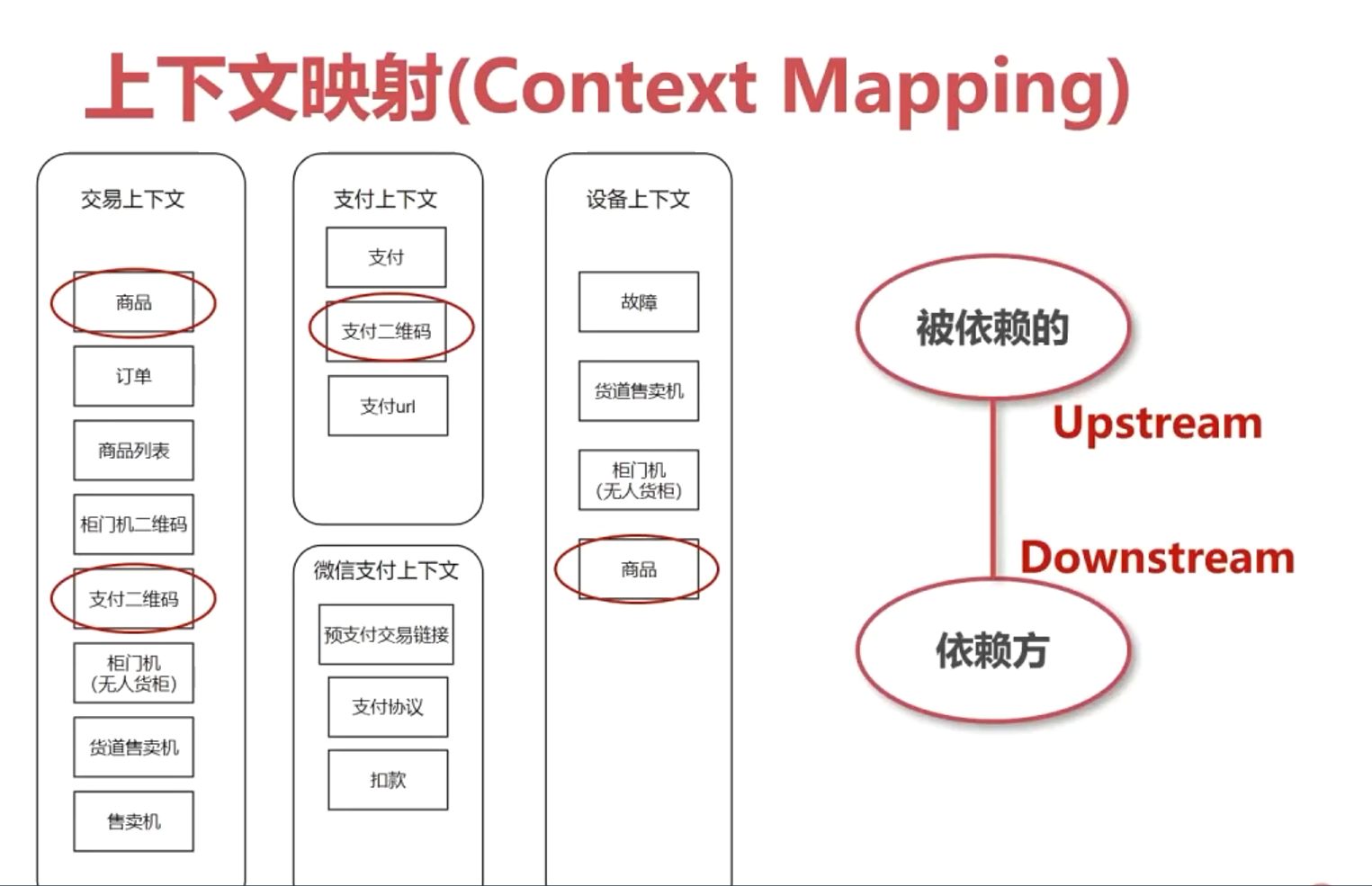 上下文映射(Context Mapping)

交易上下文

商品

订单

商品列表

柜门机二维码

支付二维码

柜门机
(无人货柜)

货道售卖机

售卖机

支付上下文

支付

支付二维码

支付url

微信支付上下文

预支付交易链接

支付协议

扣款

设备上下文

故障

货道售卖机

柜门机
(无人货柜)

商品

被依赖的

Upstream

Downstream

依赖方